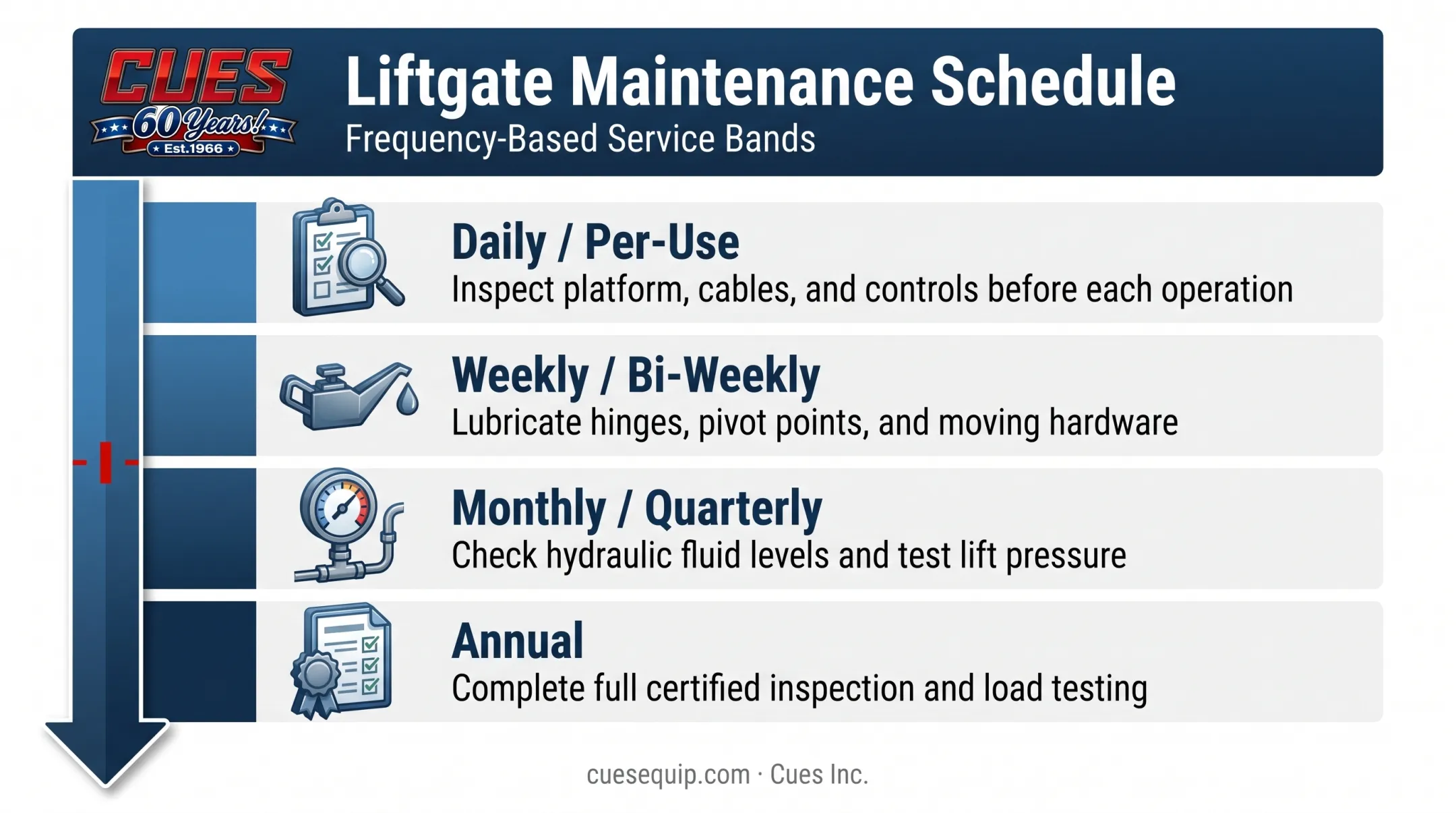 CUES
60 Years!
Est.1966

Liftgate Maintenance Schedule
Frequency-Based Service Bands

Daily / Per-Use
Inspect platform, cables, and controls before each operation

Weekly / Bi-Weekly
Lubricate hinges, pivot points, and moving hardware

Monthly / Quarterly
Check hydraulic fluid levels and test lift pressure

Annual
Complete full certified inspection and load testing

cuesequip.com · Cues Inc.